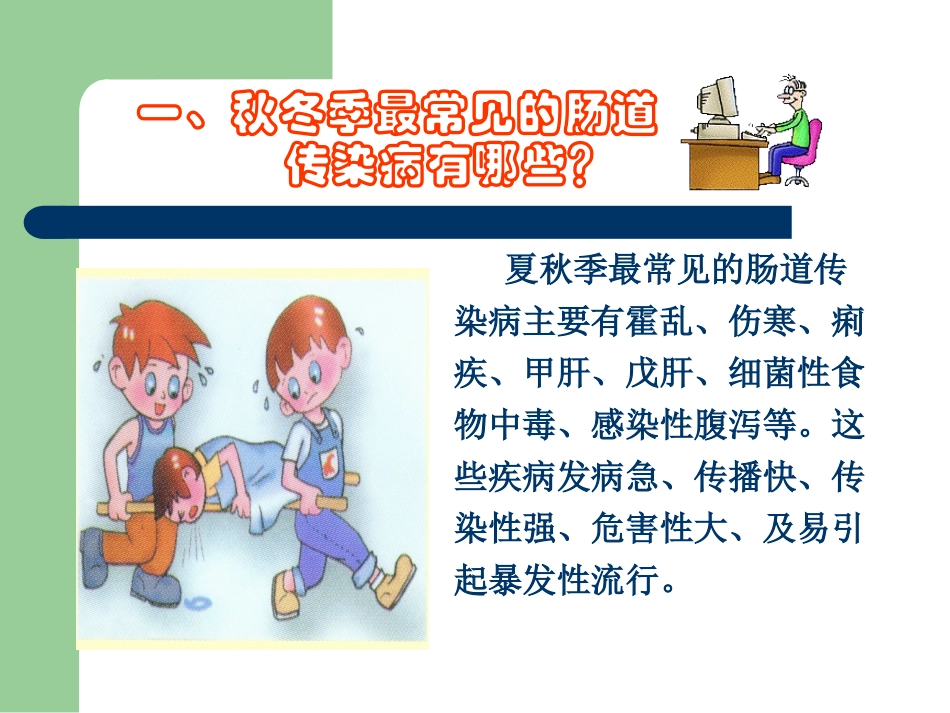 一、秋冬季最常见的肠道传染病有哪些？

夏秋季最常见的肠道传染病主要有霍乱、伤寒、痢疾、甲肝、戊肝、细菌性食物中毒、感染性腹泻等。这些疾病发病急、传播快、传染性强、危害性大、及易引起暴发性流行。